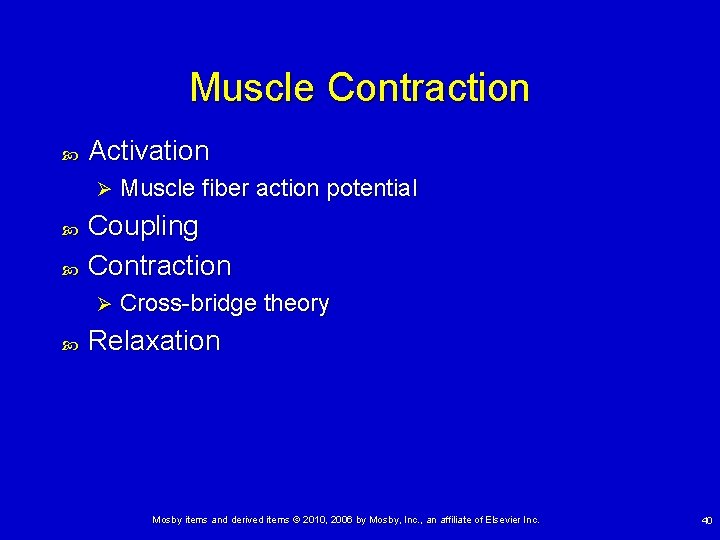 Muscle Contraction

Activation
Muscle fiber action potential
Coupling
Contraction
Cross-bridge theory
Relaxation

Mosby items and derived items © 2010, 2006 by Mosby, Inc., an affiliate of Elsevier Inc.

40